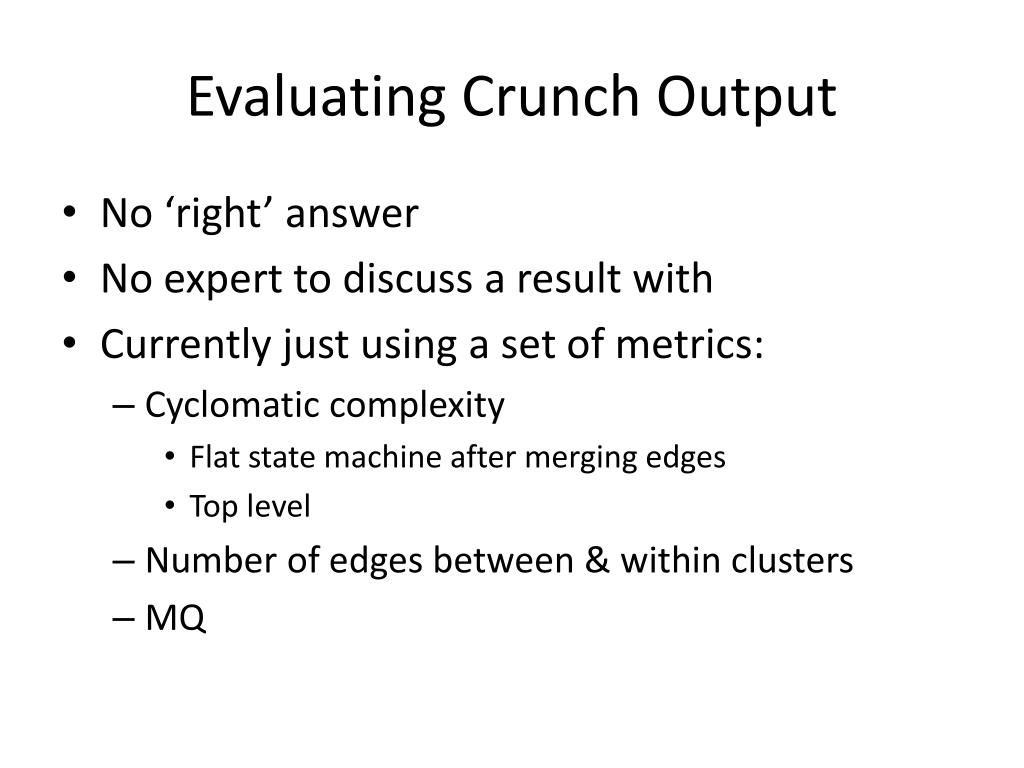 Evaluating Crunch Output

• No ‘right’ answer
• No expert to discuss a result with
• Currently just using a set of metrics:
– Cyclomatic complexity
• Flat state machine after merging edges
• Top level
– Number of edges between & within clusters
– MQ